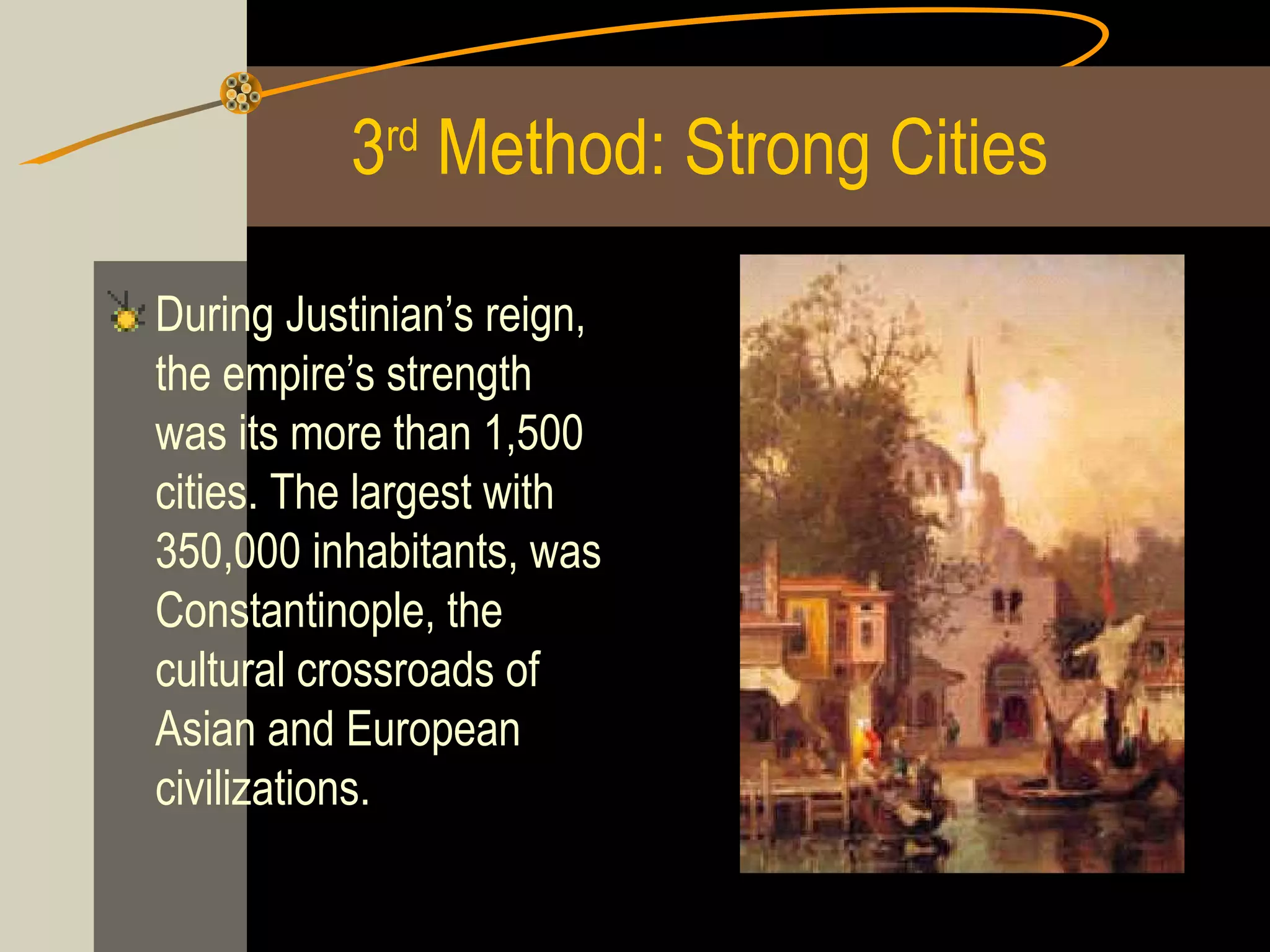 3rd Method: Strong Cities

During Justinian’s reign, the empire’s strength was its more than 1,500 cities. The largest with 350,000 inhabitants, was Constantinople, the cultural crossroads of Asian and European civilizations.